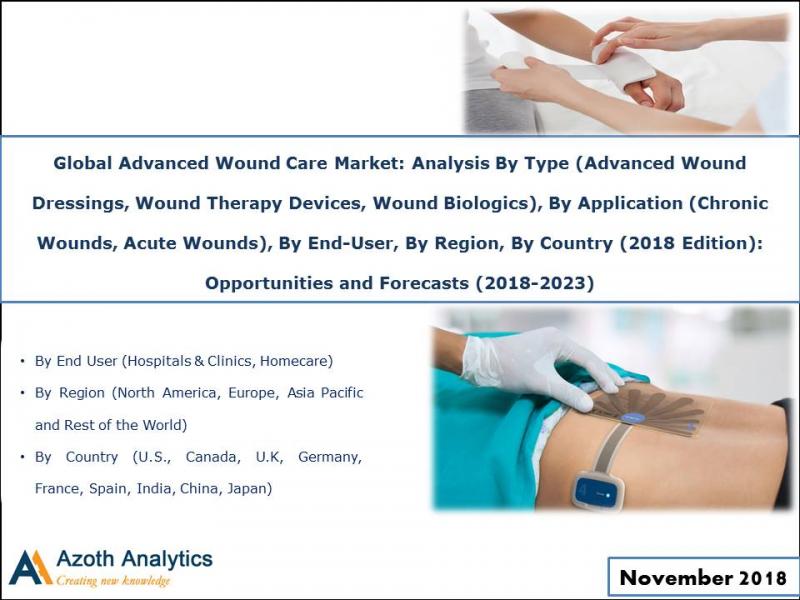 Global Advanced Wound Care Market: Analysis By Type (Advanced Wound Dressings, Wound Therapy Devices, Wound Biologics), By Application (Chronic Wounds, Acute Wounds), By End-User, By Region, By Country (2018 Edition): Opportunities and Forecasts (2018-2023)

• By End User (Hospitals & Clinics, Homecare)
• By Region (North America, Europe, Asia Pacific and Rest of the World)
• By Country (U.S., Canada, U.K, Germany, France, Spain, India, China, Japan)

Azoth Analytics
Creating new knowledge

November 2018